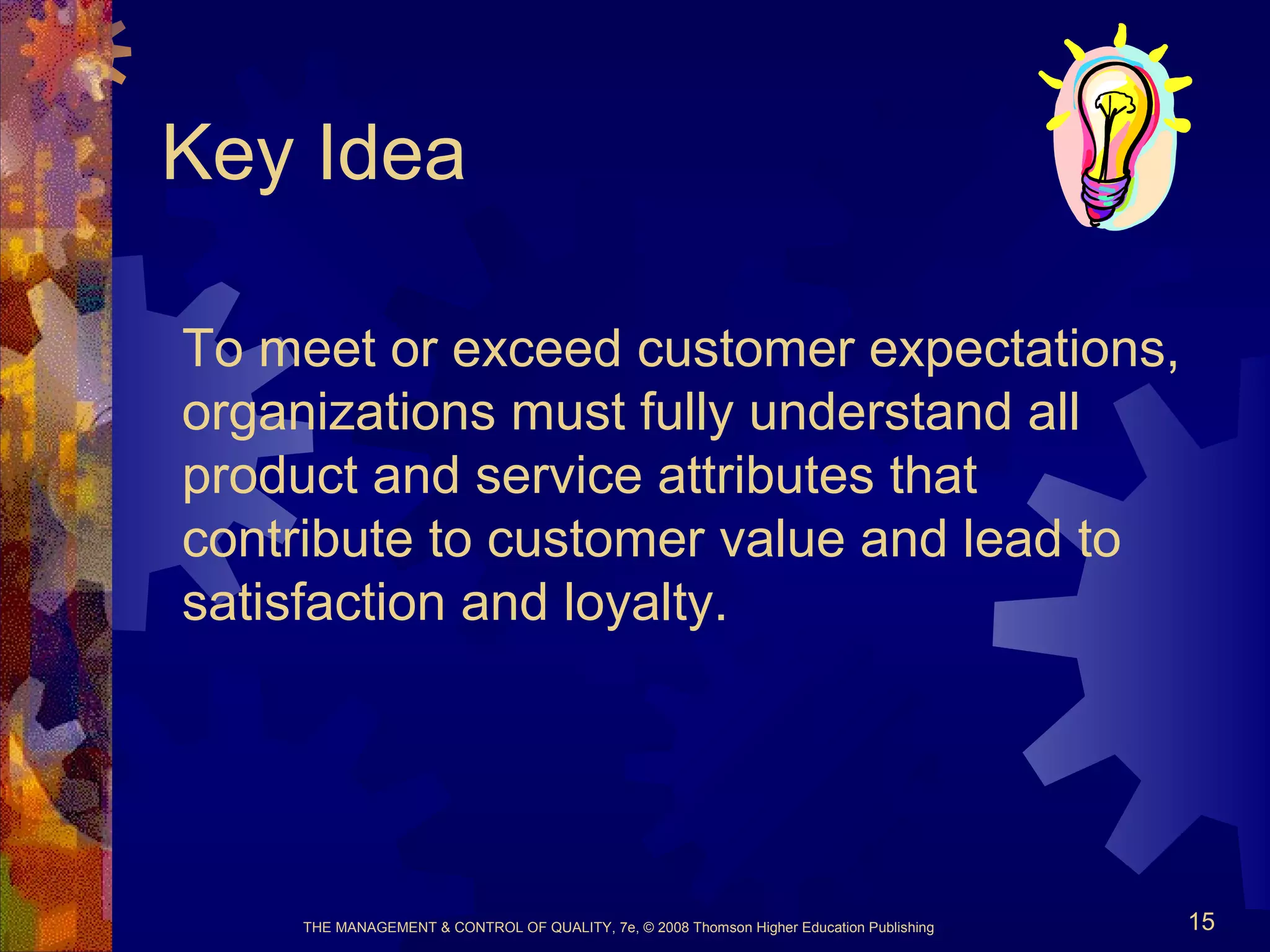 Key Idea

To meet or exceed customer expectations, organizations must fully understand all product and service attributes that contribute to customer value and lead to satisfaction and loyalty.

THE MANAGEMENT & CONTROL OF QUALITY, 7e, © 2008 Thomson Higher Education Publishing

15